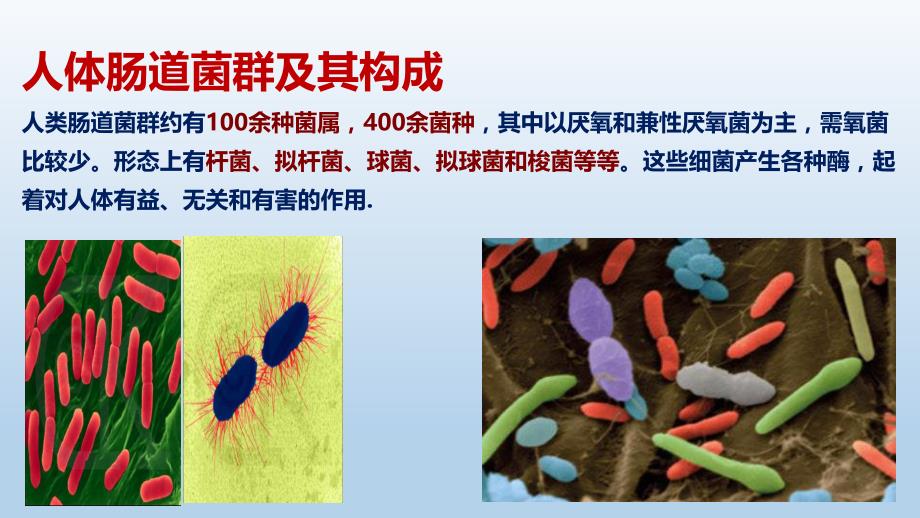 人体肠道菌群及其构成

人类肠道菌群约有100余种菌属，400余菌种，其中以厌氧和兼性厌氧菌为主，需氧菌比较少。形态上有杆菌、拟杆菌、球菌、拟球菌和梭菌等等。这些细菌产生各种酶，起着对人体有益、无关和有害的作用.